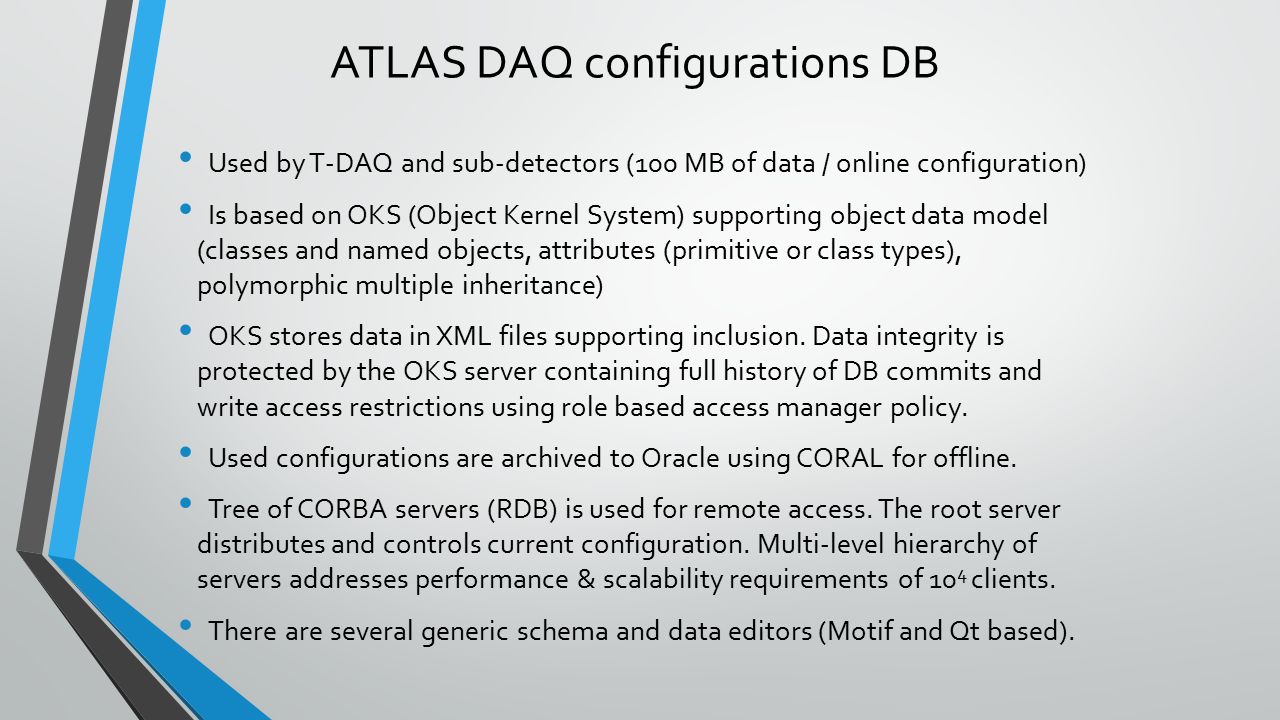 ATLAS DAQ configurations DB

• Used by T-DAQ and sub-detectors (100 MB of data / online configuration)

• Is based on OKS (Object Kernel System) supporting object data model (classes and named objects, attributes (primitive or class types), polymorphic multiple inheritance)

• OKS stores data in XML files supporting inclusion. Data integrity is protected by the OKS server containing full history of DB commits and write access restrictions using role based access manager policy.

• Used configurations are archived to Oracle using CORAL for offline.

• Tree of CORBA servers (RDB) is used for remote access. The root server distributes and controls current configuration. Multi-level hierarchy of servers addresses performance & scalability requirements of $10^4$ clients.

• There are several generic schema and data editors (Motif and Qt based).